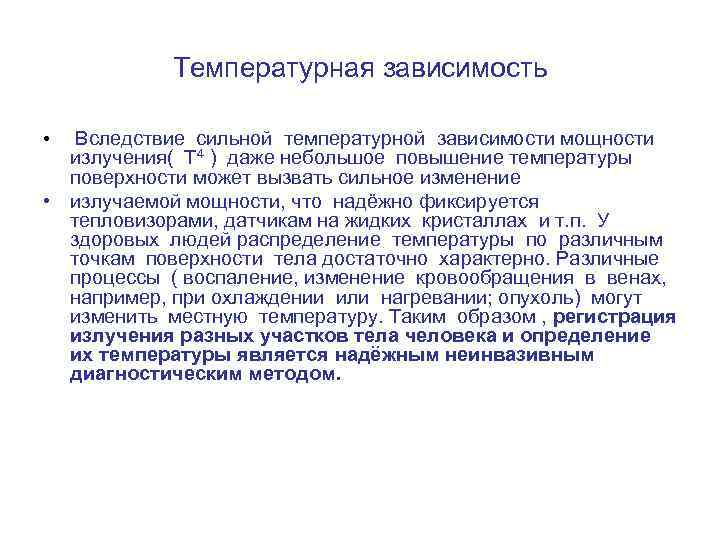 Температурная зависимость

• Вследствие сильной температурной зависимости мощности излучения( $T^4$ ) даже небольшое повышение температуры поверхности может вызвать сильное изменение

• излучаемой мощности, что надёжно фиксируется тепловизорами, датчикам на жидких кристаллах и т.п. У здоровых людей распределение температуры по различным точкам поверхности тела достаточно характерно. Различные процессы ( воспаление, изменение кровообращения в венах, например, при охлаждении или нагревании; опухоль) могут изменить местную температуру. Таким образом , регистрация излучения разных участков тела человека и определение их температуры является надёжным неинвазивным диагностическим методом.